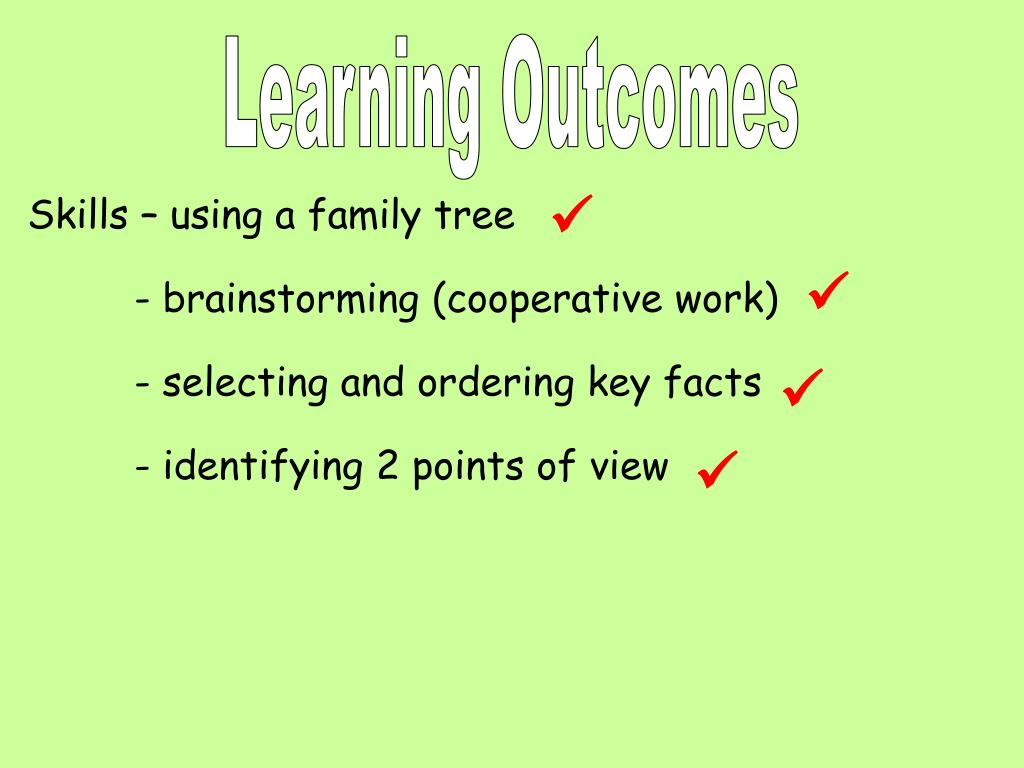 Learning Outcomes

Skills – using a family tree ✓

- brainstorming (cooperative work) ✓

- selecting and ordering key facts ✓

- identifying 2 points of view ✓